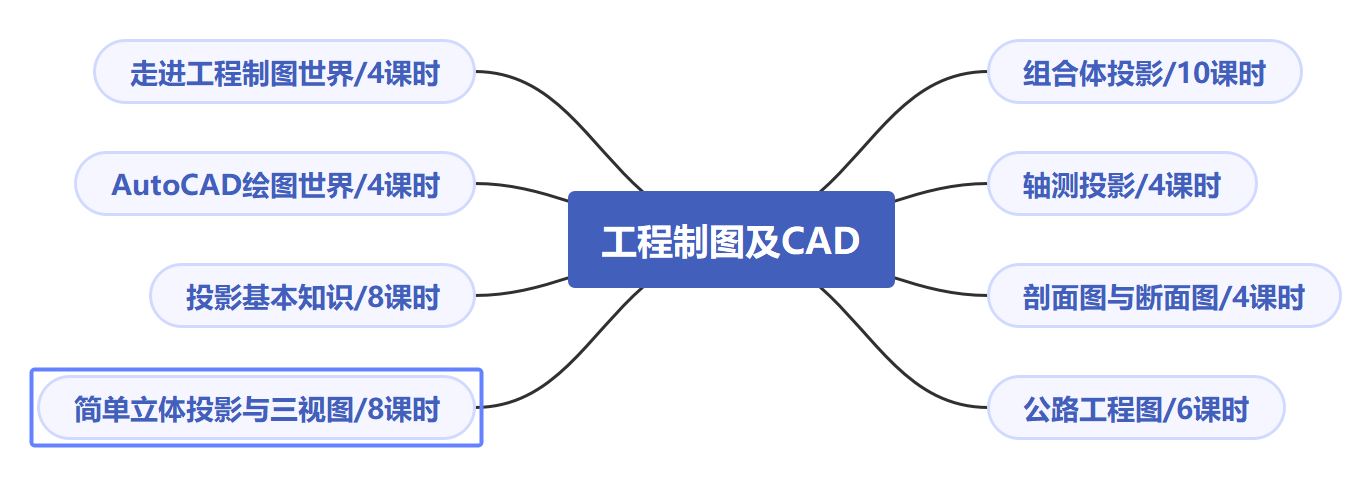 工程制图及CAD

走进工程制图世界/4课时

AutoCAD绘图世界/4课时

投影基本知识/8课时

简单立体投影与三视图/8课时

组合体投影/10课时

轴测投影/4课时

剖面图与断面图/4课时

公路工程图/6课时